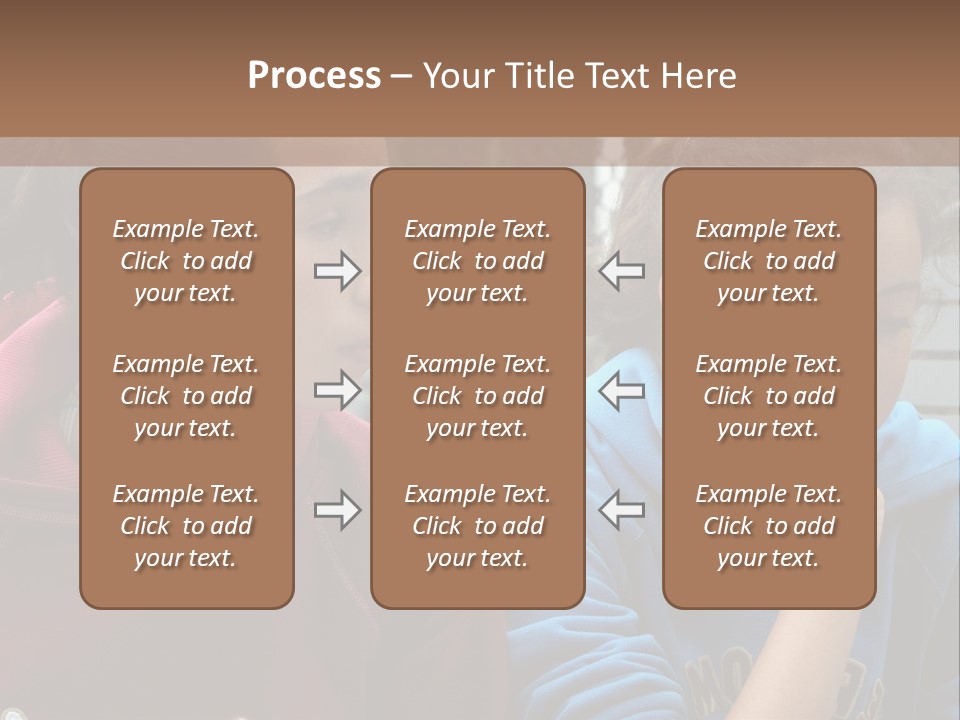 Process – Your Title Text Here

Example Text. Click to add your text.

Example Text. Click to add your text.

Example Text. Click to add your text.

Example Text. Click to add your text.

Example Text. Click to add your text.

Example Text. Click to add your text.

Example Text. Click to add your text.

Example Text. Click to add your text.

Example Text. Click to add your text.